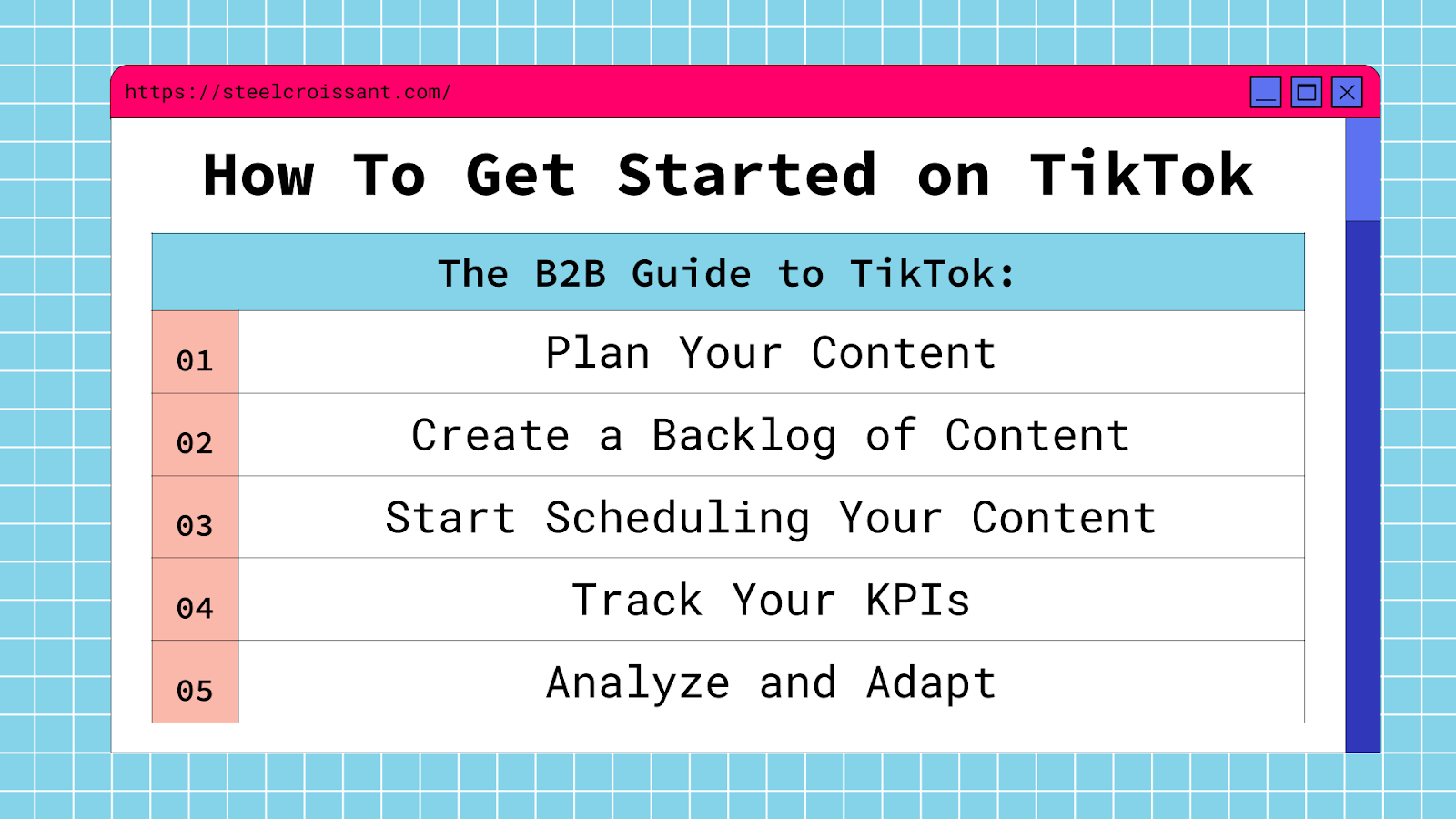 https://steelcroissant.com/

How To Get Started on TikTok

| The B2B Guide to TikTok: | |
|---|---|
| 01 | Plan Your Content |
| 02 | Create a Backlog of Content |
| 03 | Start Scheduling Your Content |
| 04 | Track Your KPIs |
| 05 | Analyze and Adapt |